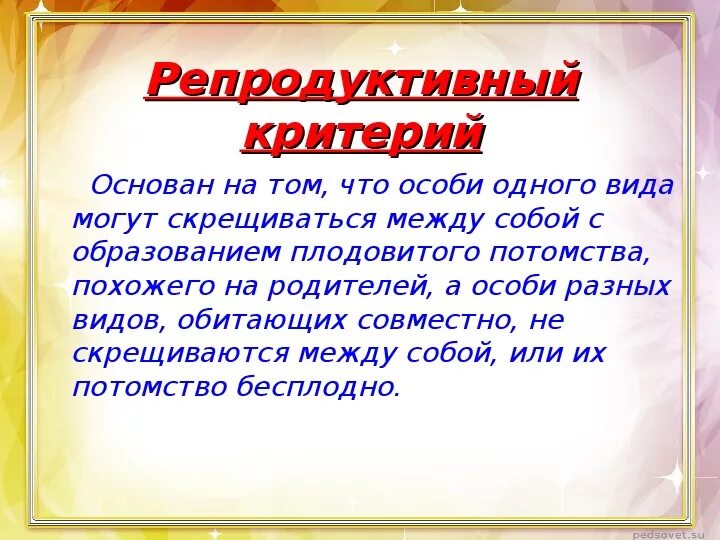 Репродуктивный критерий

Основан на том, что особи одного вида могут скрещиваться между собой с образованием плодовитого потомства, похожего на родителей, а особи разных видов, обитающих совместно, не скрещиваются между собой, или их потомство бесплодно.

pedsovet.su